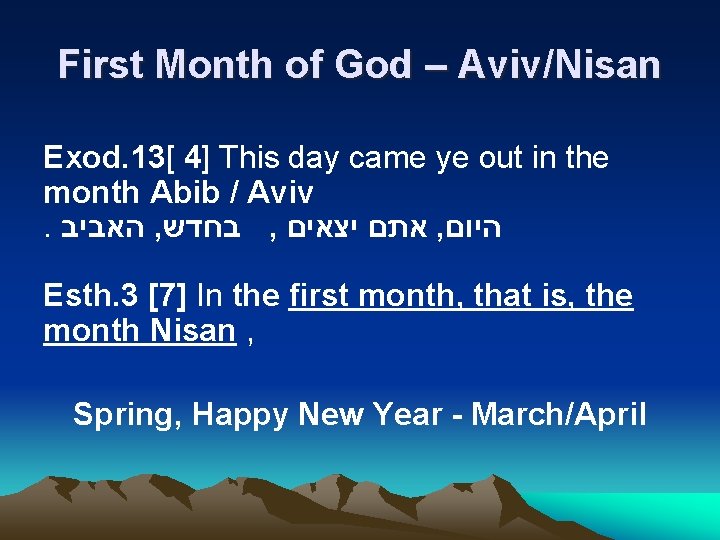 First Month of God – Aviv/Nisan

Exod.13[ 4] This day came ye out in the month Abib / Aviv
היום, אתם יצאים , בחדש, האביב .

Esth.3 [7] In the first month, that is, the month Nisan ,

Spring, Happy New Year - March/April